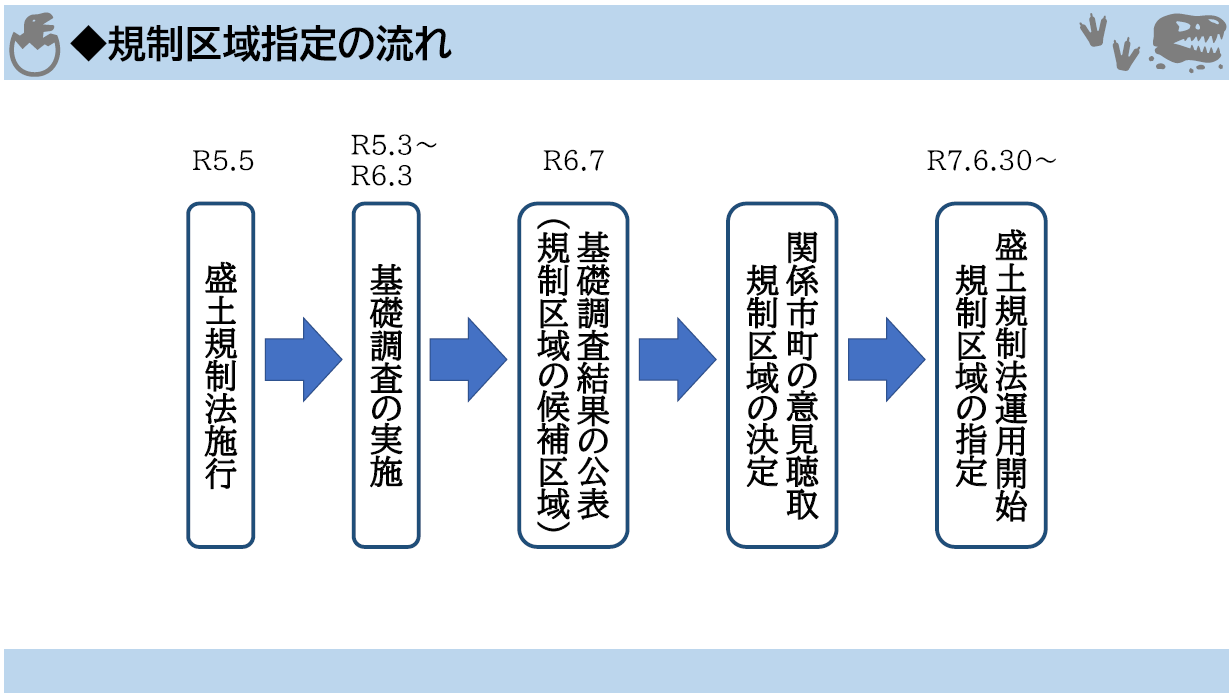 ◆規制区域指定の流れ

R5.5
盛土規制法施行

R5.3～
R6.3
基礎調査の実施

R6.7
基礎調査結果の公表
（規制区域の候補区域）

関係市町の意見聴取
規制区域の決定

R7.6.30～
盛土規制法運用開始
規制区域の指定